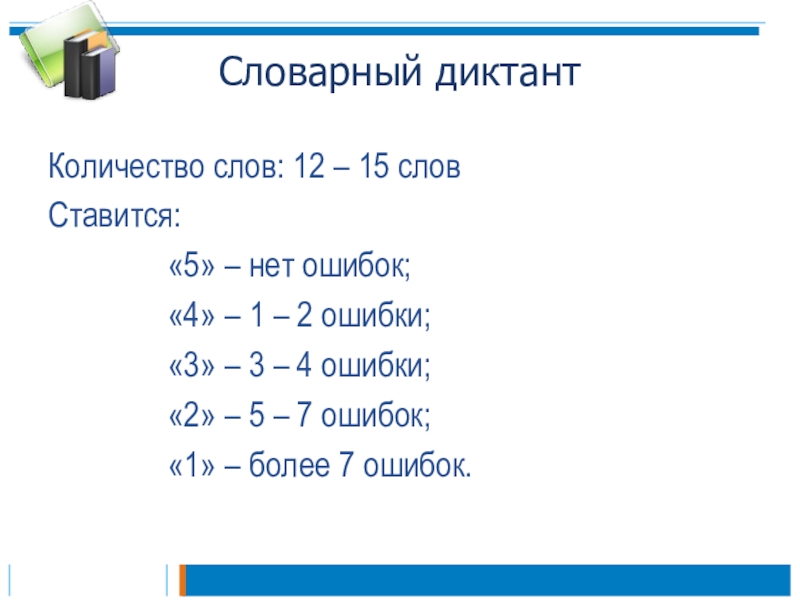 Словарный диктант

Количество слов: 12 – 15 слов

Ставится:

«5» – нет ошибок;

«4» – 1 – 2 ошибки;

«3» – 3 – 4 ошибки;

«2» – 5 – 7 ошибок;

«1» – более 7 ошибок.